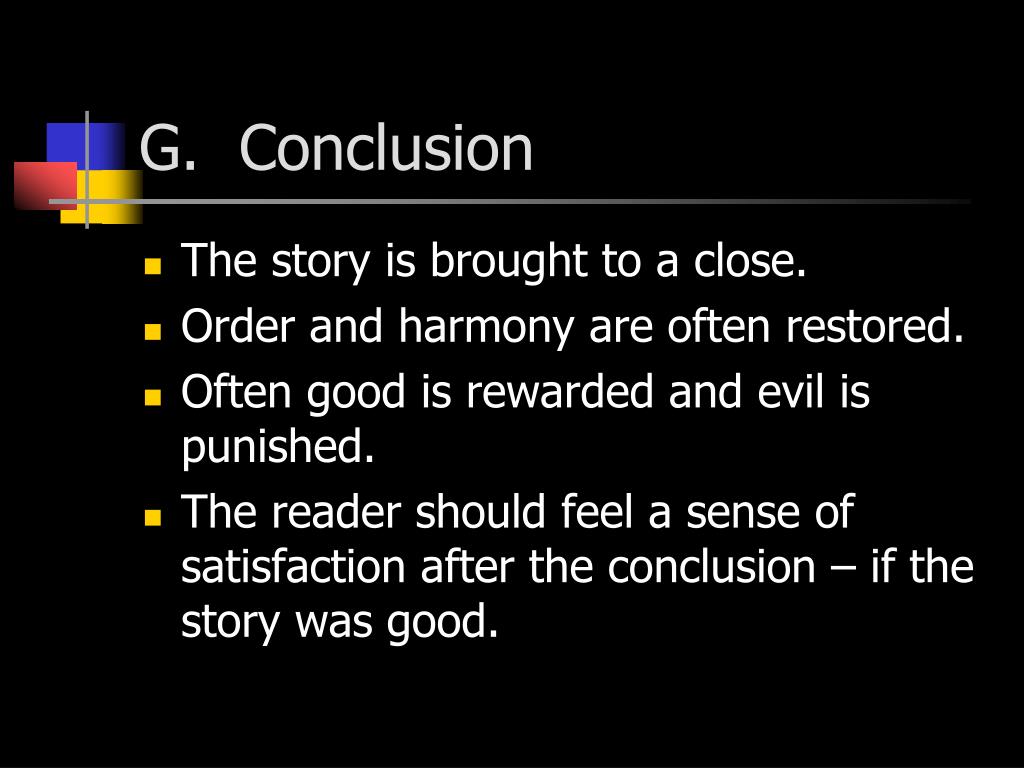 G. Conclusion

- The story is brought to a close.
- Order and harmony are often restored.
- Often good is rewarded and evil is punished.
- The reader should feel a sense of satisfaction after the conclusion – if the story was good.